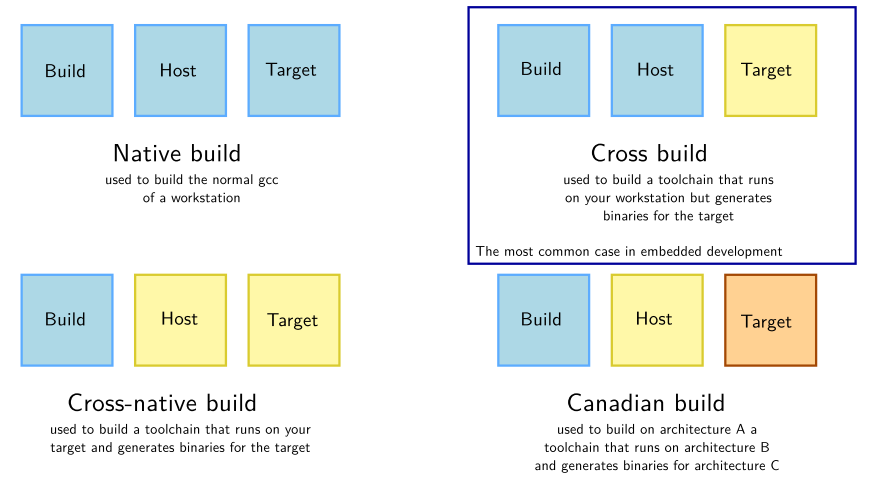 Build

Host

Target

Native build

used to build the normal gcc of a workstation

Build

Host

Target

Cross build

used to build a toolchain that runs on your workstation but generates binaries for the target

The most common case in embedded development

Build

Host

Target

Cross-native build

used to build a toolchain that runs on your target and generates binaries for the target

Build

Host

Target

Canadian build

used to build on architecture A a toolchain that runs on architecture B and generates binaries for architecture C